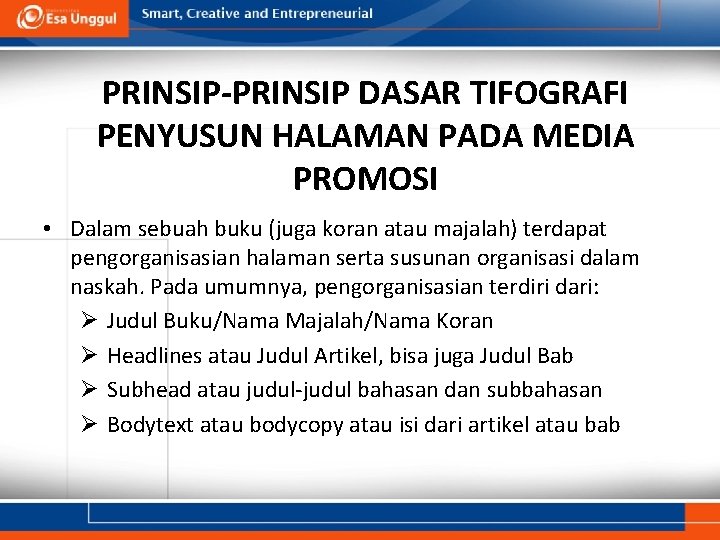 Esa Unggul

Smart, Creative and Entrepreneurial

PRINSIP-PRINSIP DASAR TIFOGRAFI PENYUSUN HALAMAN PADA MEDIA PROMOSI

• Dalam sebuah buku (juga koran atau majalah) terdapat pengorganisasian halaman serta susunan organisasi dalam naskah. Pada umumnya, pengorganisasian terdiri dari:
➢ Judul Buku/Nama Majalah/Nama Koran
➢ Headlines atau Judul Artikel, bisa juga Judul Bab
➢ Subhead atau judul-judul bahasan dan subbahasan
➢ Bodytext atau bodycopy atau isi dari artikel atau bab